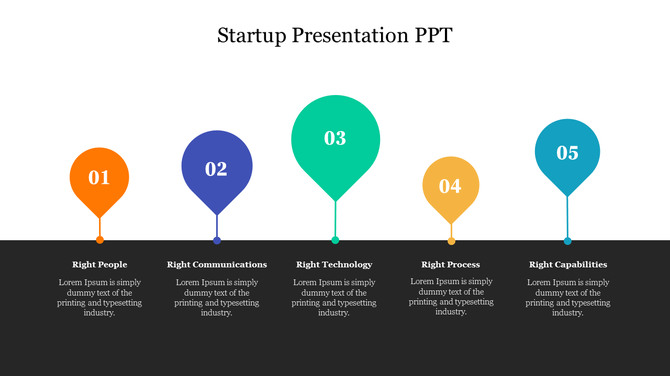 Startup Presentation PPT

01

02

03

04

05

Right People

Lorem Ipsum is simply dummy text of the printing and typesetting industry.

Right Communications

Lorem Ipsum is simply dummy text of the printing and typesetting industry.

Right Technology

Lorem Ipsum is simply dummy text of the printing and typesetting industry.

Right Process

Lorem Ipsum is simply dummy text of the printing and typesetting industry.

Right Capabilities

Lorem Ipsum is simply dummy text of the printing and typesetting industry.